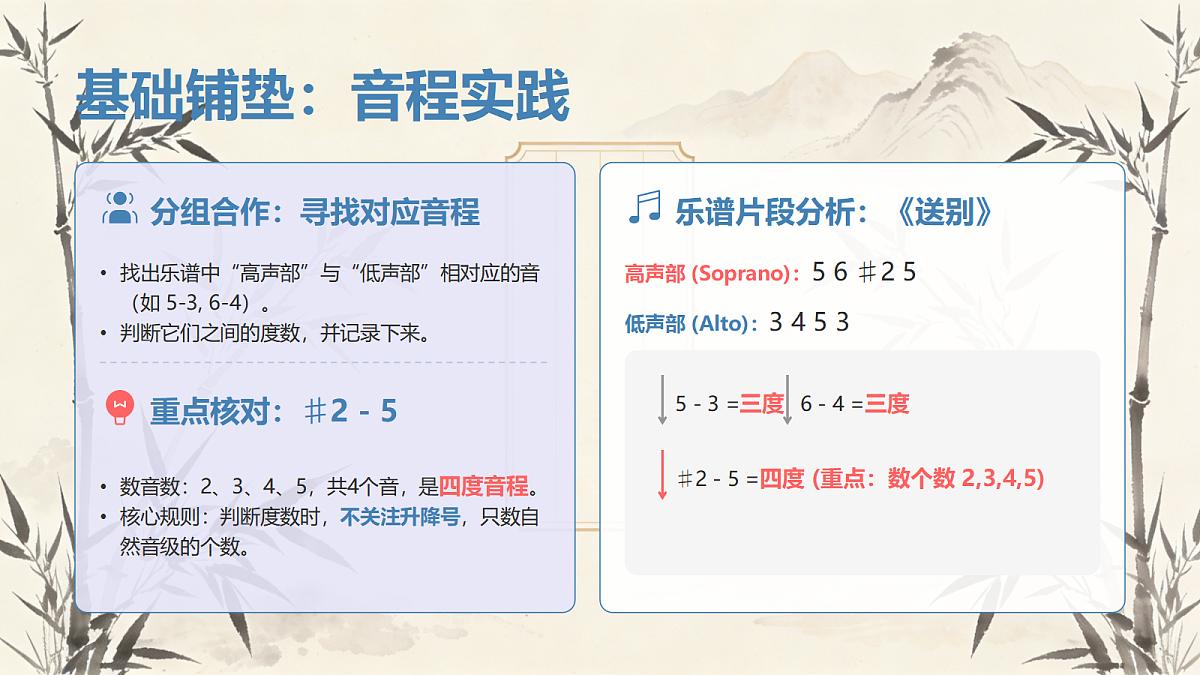 基础铺垫：音程实践

分组合作：寻找对应音程

• 找出乐谱中“高声部”与“低声部”相对应的音（如 5-3, 6-4）。
• 判断它们之间的度数，并记录下来。

重点核对：♯2 - 5

• 数音数：2、3、4、5，共4个音，是四度音程。
• 核心规则：判断度数时，不关注升降号，只数自然音级的个数。

乐谱片段分析：《送别》

高声部 (Soprano)：5 6 ♯2 5

低声部 (Alto)：3 4 5 3

5 - 3 =三度 6 - 4 =三度

♯2 - 5 =四度 (重点：数个数 2,3,4,5)